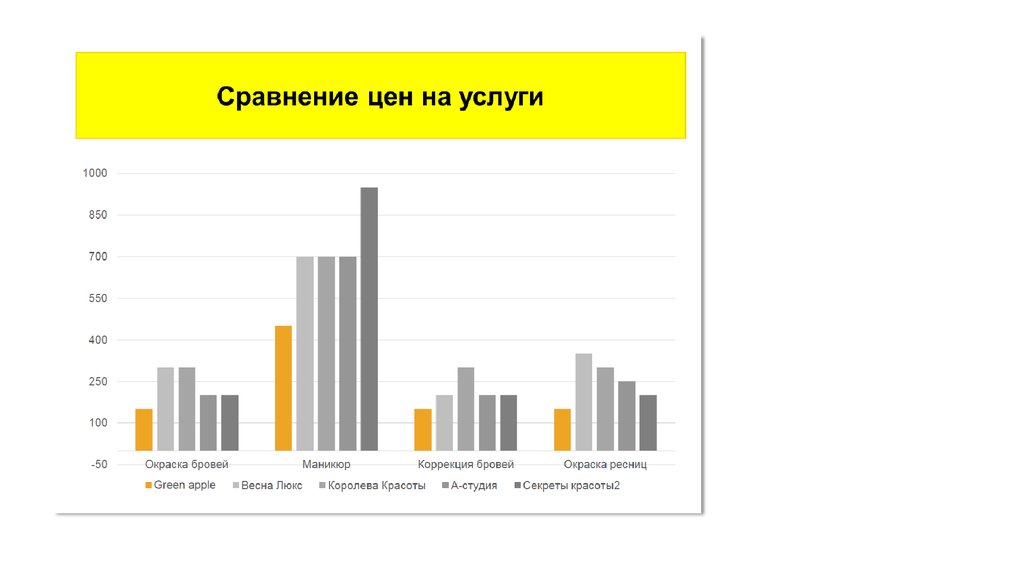 Сравнение цен на услуги

1000
850
700
550
400
250
100
-50

Окраска бровей
Маникюр
Коррекция бровей
Окраска ресниц

Green apple
Весна Люкс
Королева Красоты
А-студия
Секреты красоты2